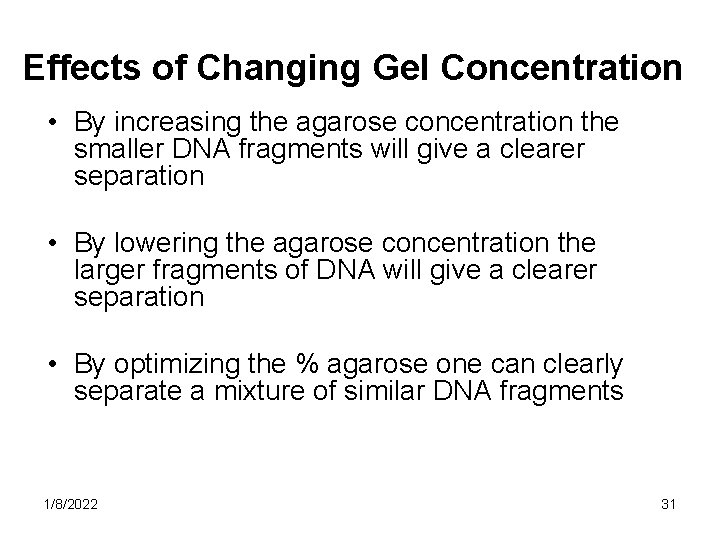 Effects of Changing Gel Concentration

• By increasing the agarose concentration the smaller DNA fragments will give a clearer separation

• By lowering the agarose concentration the larger fragments of DNA will give a clearer separation

• By optimizing the % agarose one can clearly separate a mixture of similar DNA fragments

1/8/2022

31